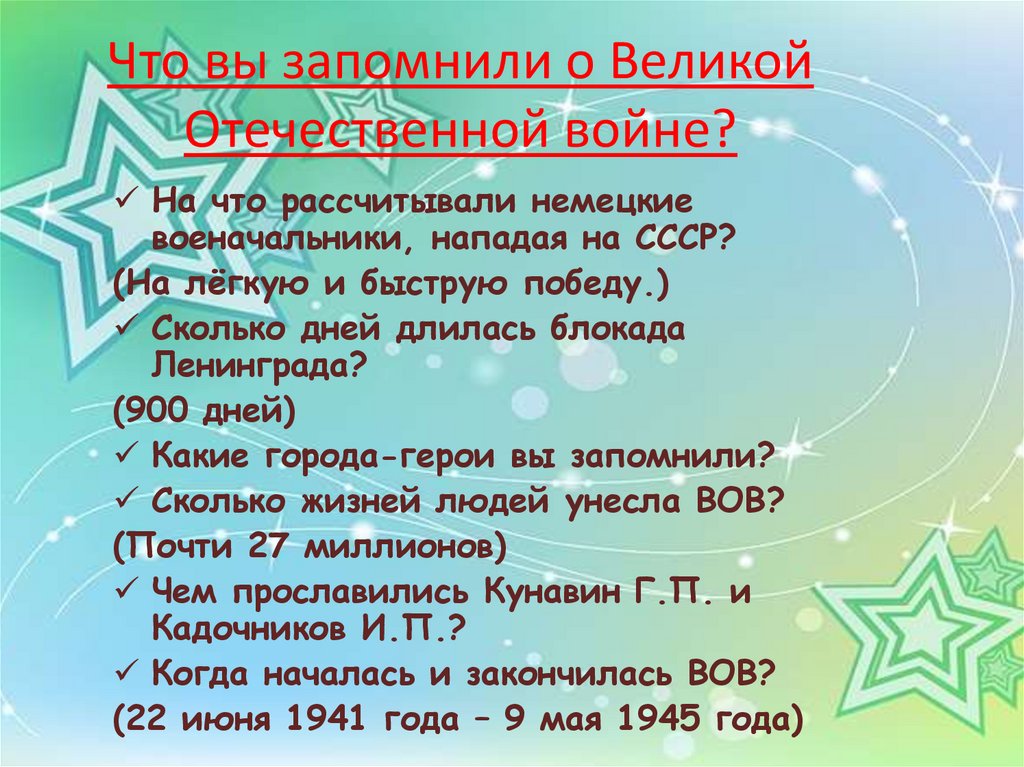 Что вы запомнили о Великой Отечественной войне?

✓ На что рассчитывали немецкие военачальники, нападая на СССР?

(На лёгкую и быструю победу.)

✓ Сколько дней длилась блокада Ленинграда?

(900 дней)

✓ Какие города-герои вы запомнили?

✓ Сколько жизней людей унесла ВОВ?

(Почти 27 миллионов)

✓ Чем прославились Кунавин Г.П. и Кадочников И.П.?

✓ Когда началась и закончилась ВОВ?

(22 июня 1941 года – 9 мая 1945 года)